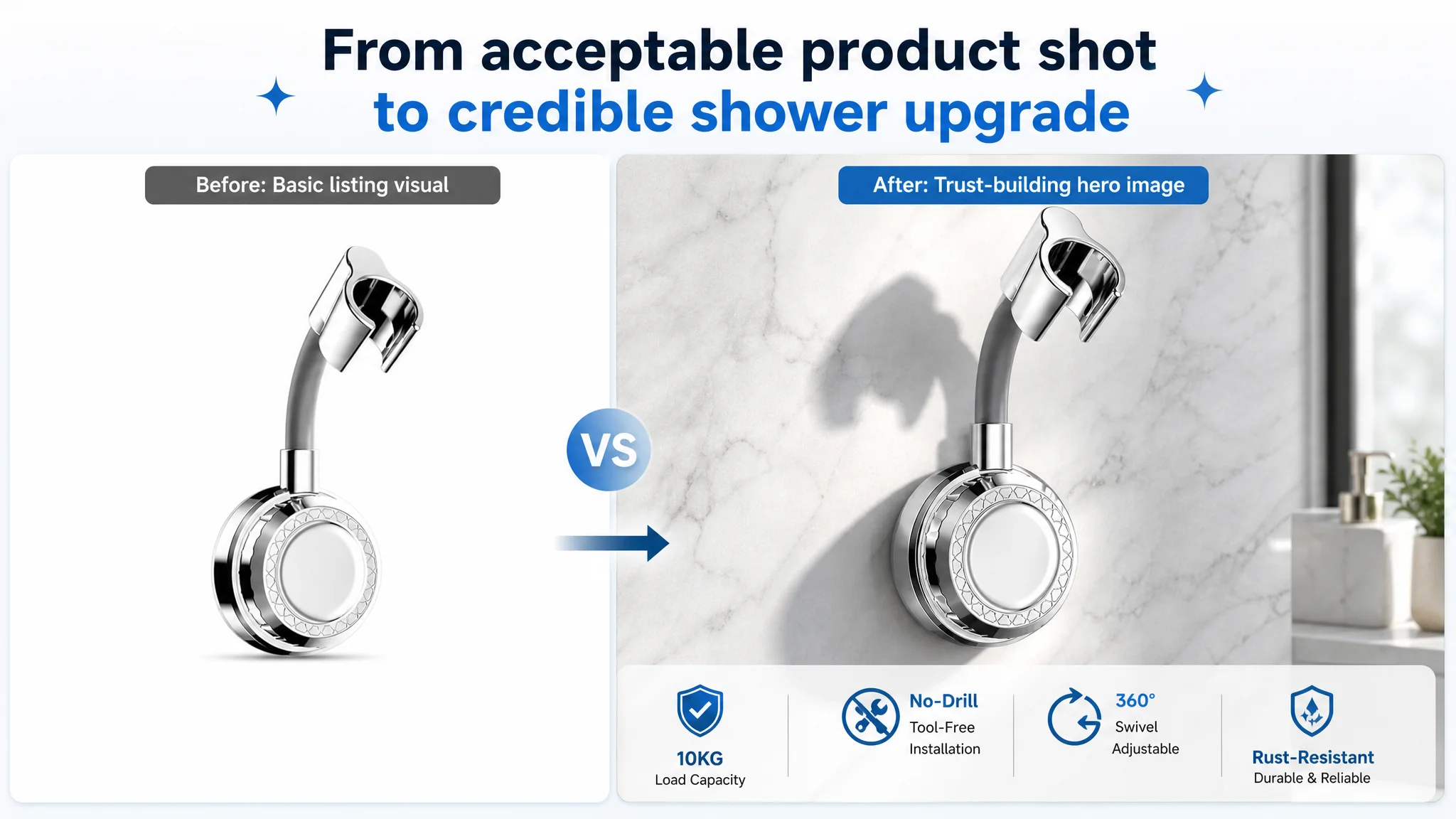 From acceptable product shot
to credible shower upgrade

Before: Basic listing visual

VS

After: Trust-building hero image

10KG
Load Capacity

No-Drill
Tool-Free
Installation

360°
Swivel
Adjustable

Rust-Resistant
Durable & Reliable